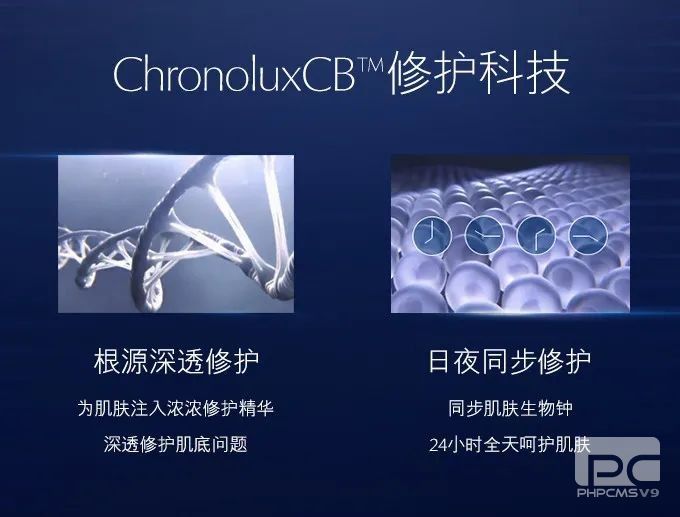 ChronoluxCB™修护科技

根源深透修护

为肌肤注入浓浓修护精华

深透修护肌底问题

日夜同步修护

同步肌肤生物钟

24小时全天呵护肌肤

PC
PHPCMS V9